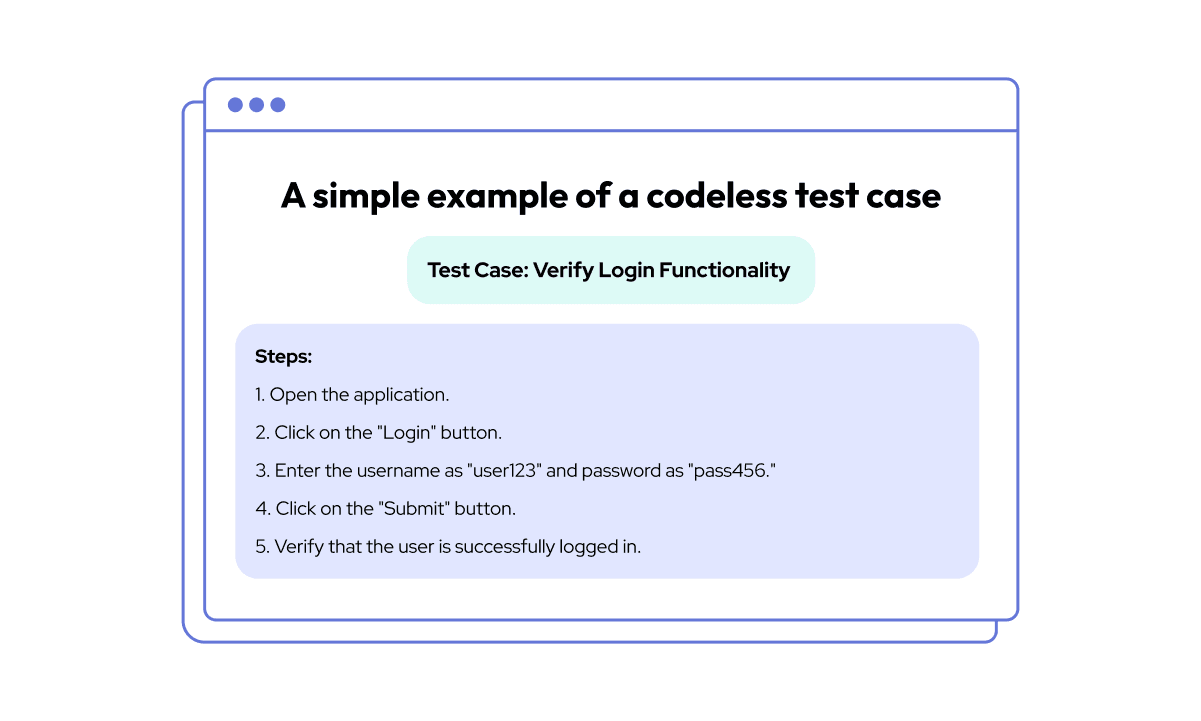 A simple example of a codeless test case

Test Case: Verify Login Functionality

Steps:

1. Open the application.

2. Click on the "Login" button.

3. Enter the username as "user123" and password as "pass456."

4. Click on the "Submit" button.

5. Verify that the user is successfully logged in.